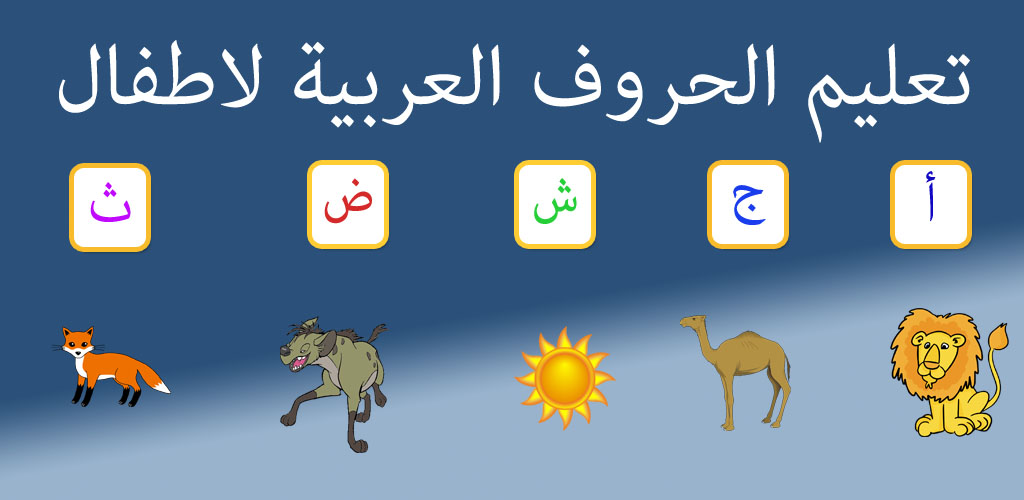 تعليم الحروف العربية لاطفال

أ ج ش ض ث